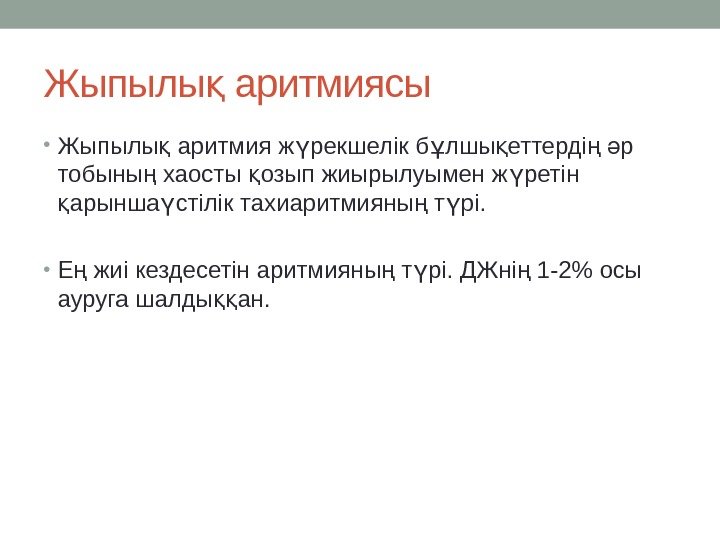 Жыпылық аритмиясы

• Жыпылық аритмия жүрекшелік бұлшықеттердің әр тобының хаосты қозып жиырылуымен жүретін қарыншаүстілік тахиаритмияның түрі.

• Ең жиі кездесетін аритмияның түрі. ДЖнің 1-2% осы ауруга шалдыққан.